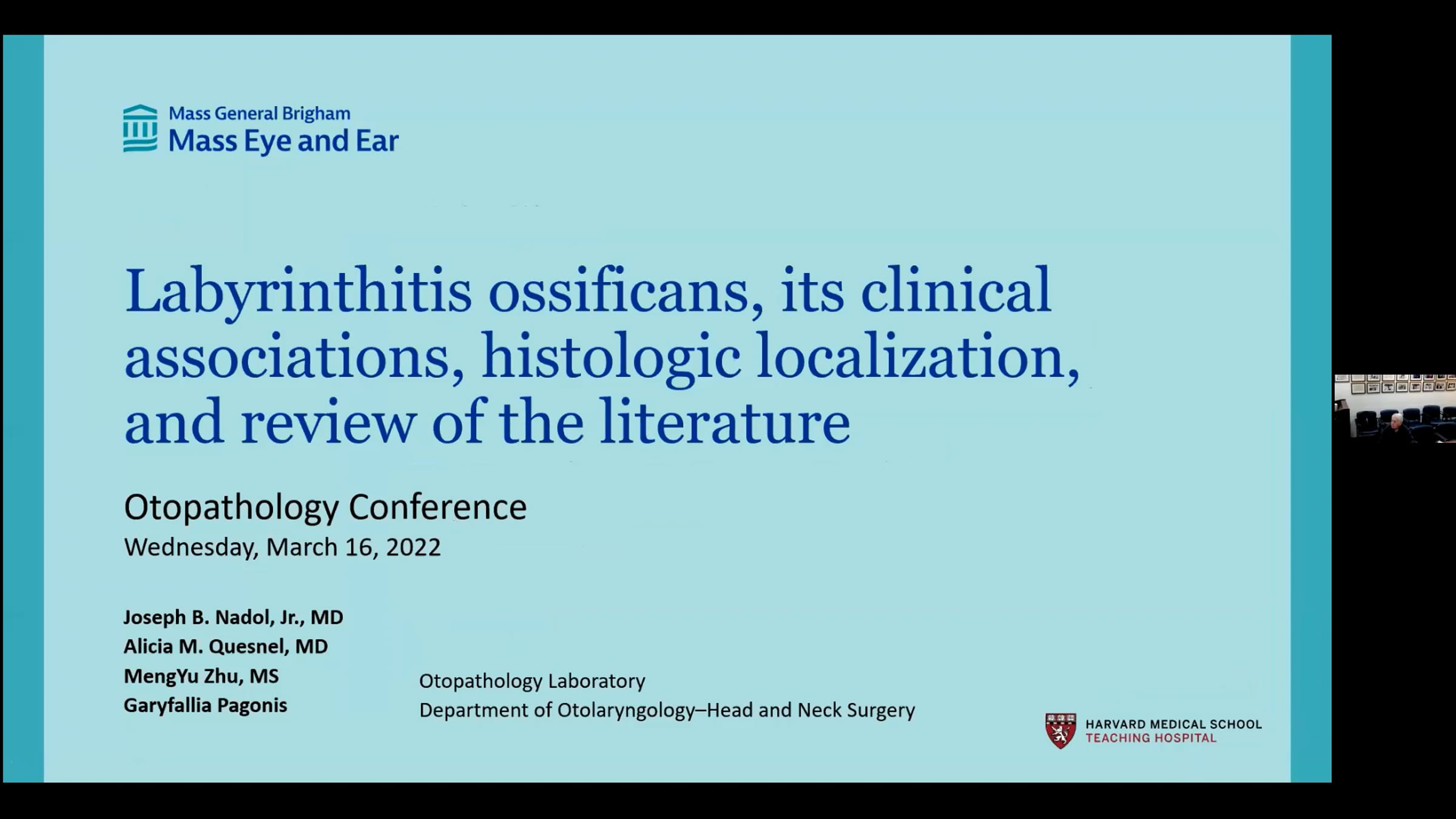 Mass General Brigham
Mass Eye and Ear

Labyrinthitis ossificans, its clinical associations, histologic localization, and review of the literature

Otopathology Conference
Wednesday, March 16, 2022

Joseph B. Nadol, Jr., MD
Alicia M. Quesnel, MD
MengYu Zhu, MS
Garyfallia Pagonis

Otopathology Laboratory
Department of Otolaryngology–Head and Neck Surgery

HARVARD MEDICAL SCHOOL
TEACHING HOSPITAL